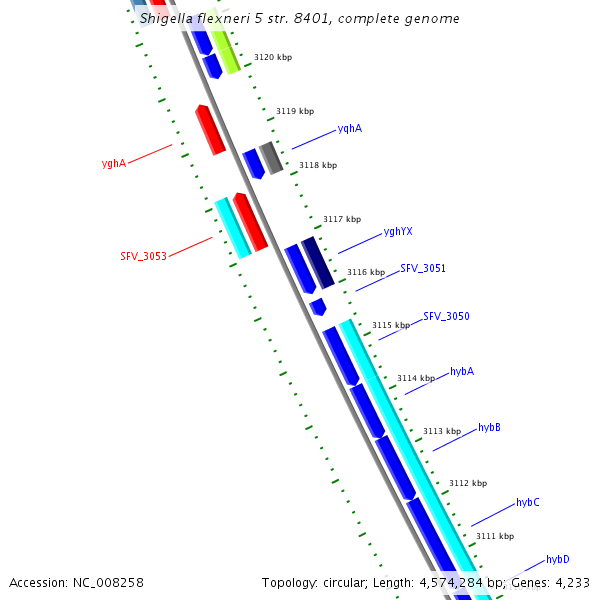 Shigella flexneri 5 str. 8401, complete genome

3120 kbp

3119 kbp

yqhA

yghA

3118 kbp

3117 kbp

yghYX

SFV_3053

3116 kbp

SFV_3051

3115 kbp

SFV_3050

3114 kbp

hybA

3113 kbp

hybB

3112 kbp

hybC

3111 kbp

hybD

Accession: NC_008258

Topology: circular; Length: 4,574,284 bp; Genes: 4,233